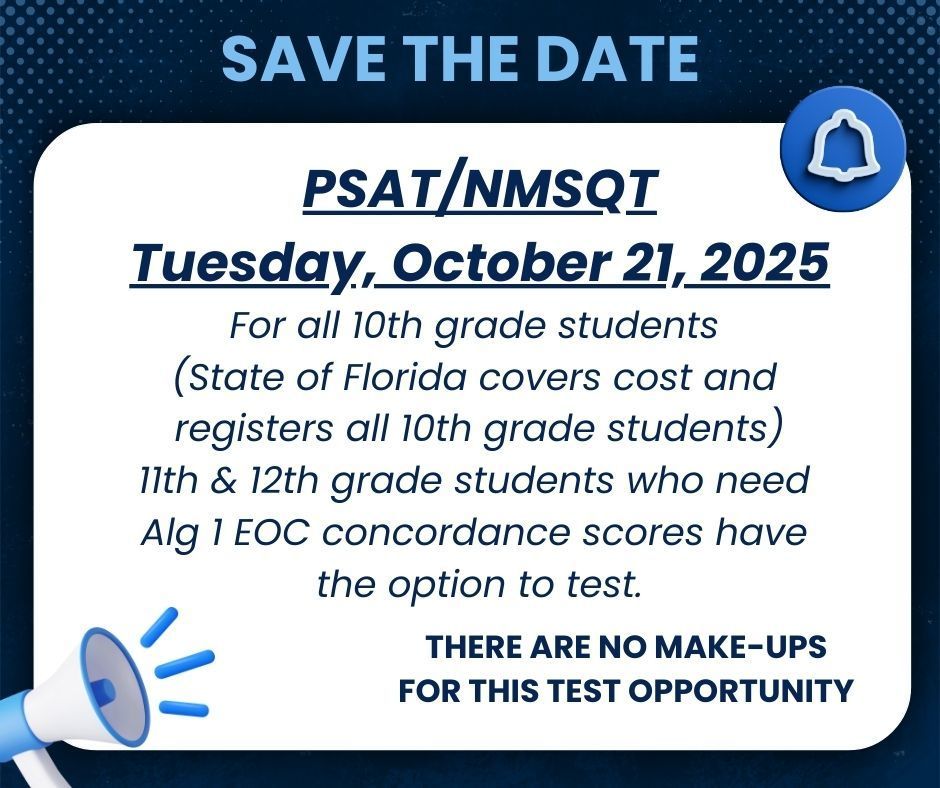 SAVE THE DATE

PSAT/NMSQT
Tuesday, October 21, 2025

For all 10th grade students (State of Florida covers cost and registers all 10th grade students) 11th & 12th grade students who need Alg 1 EOC concordance scores have the option to test.

THERE ARE NO MAKE-UPS FOR THIS TEST OPPORTUNITY